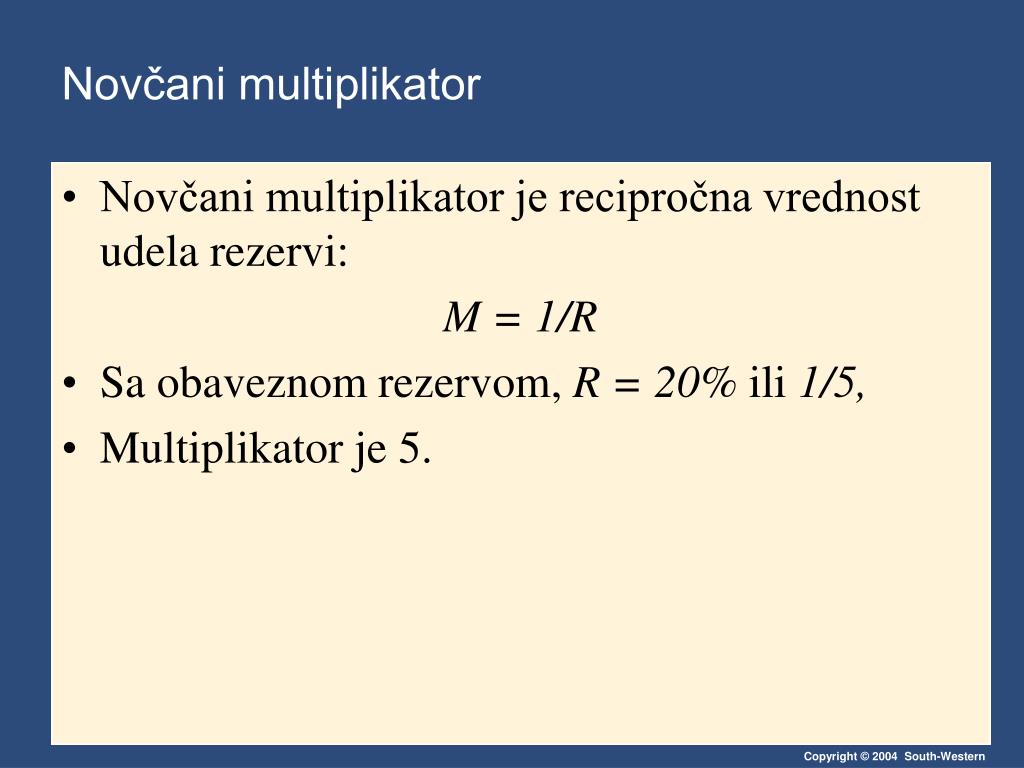 Novčani multiplikator

• Novčani multiplikator je recipročna vrednost udela rezervi:

$M = 1/R$

• Sa obaveznom rezervom, $R = 20\%$ ili $1/5$,

• Multiplikator je 5.

Copyright © 2004 South-Western